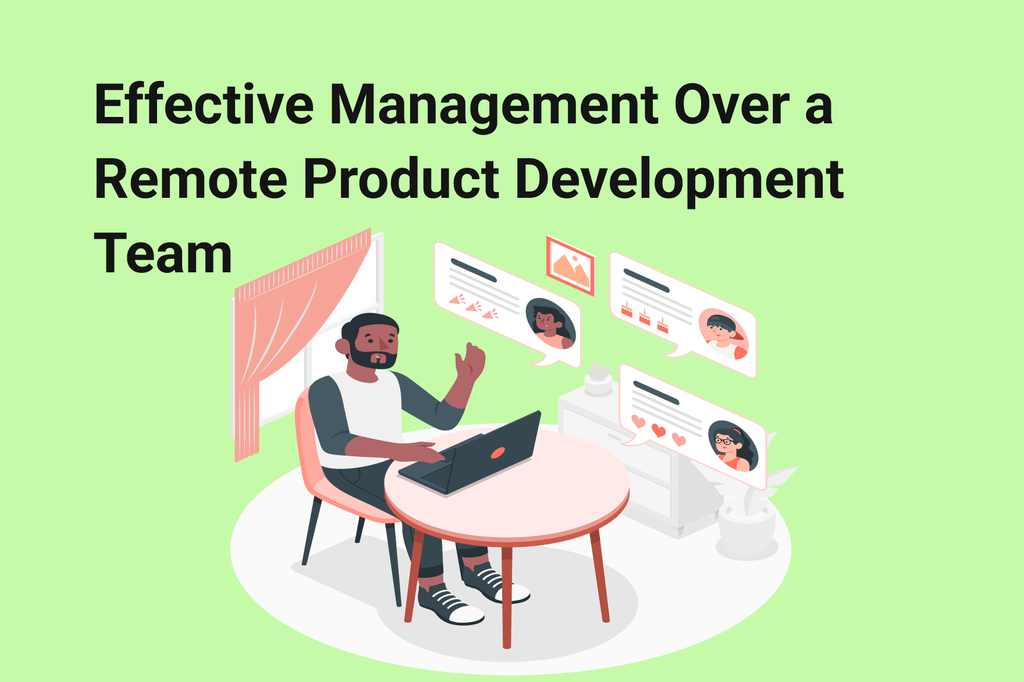 Effective Management Over a Remote Product Development Team